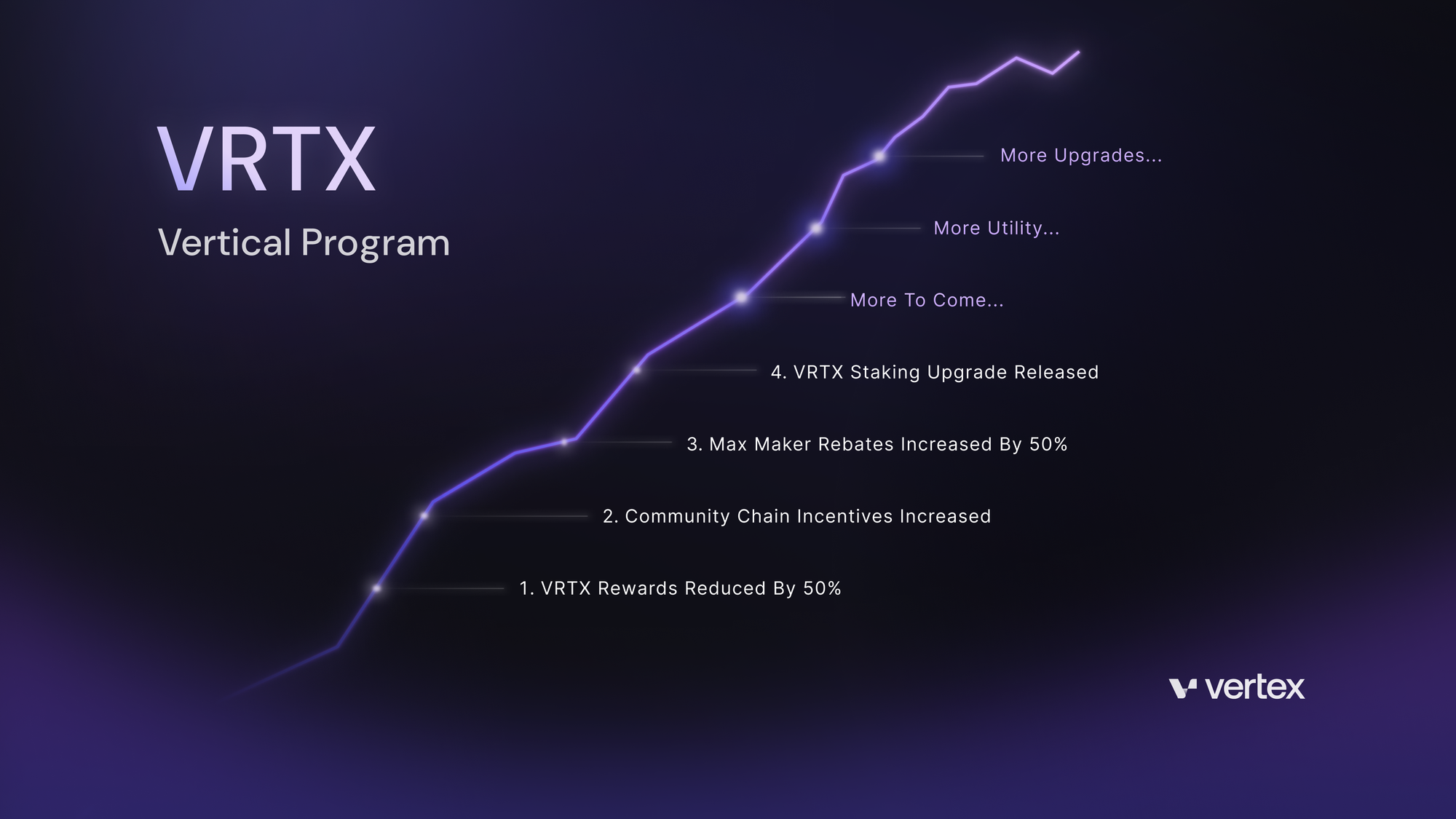 VRTX

Vertical Program

More Upgrades...

More Utility...

More To Come...

4. VRTX Staking Upgrade Released

3. Max Maker Rebates Increased By 50%

2. Community Chain Incentives Increased

1. VRTX Rewards Reduced By 50%

vertex